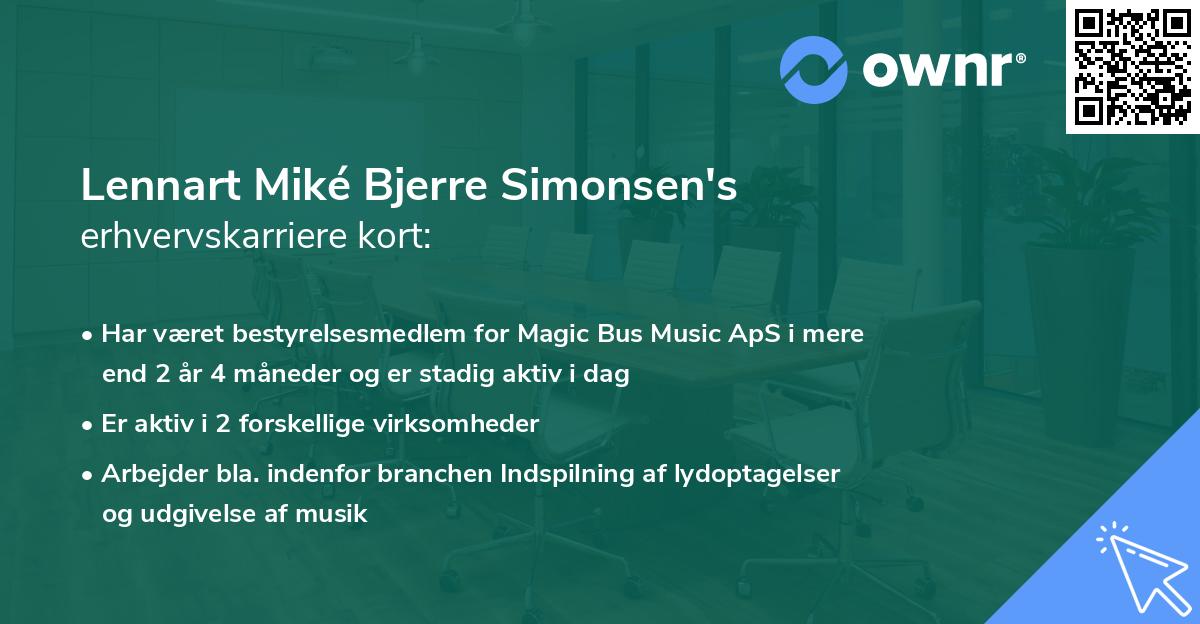 ownr®

Lennart Miké Bjerre Simonsen's erhvervskarriere kort:

• Har været bestyrelsesmedlem for Magic Bus Music ApS i mere end 2 år 4 måneder og er stadig aktiv i dag

• Er aktiv i 2 forskellige virksomheder

• Arbejder bla. indenfor branchen Indspilning af lydoptagelser og udgivelse af musik